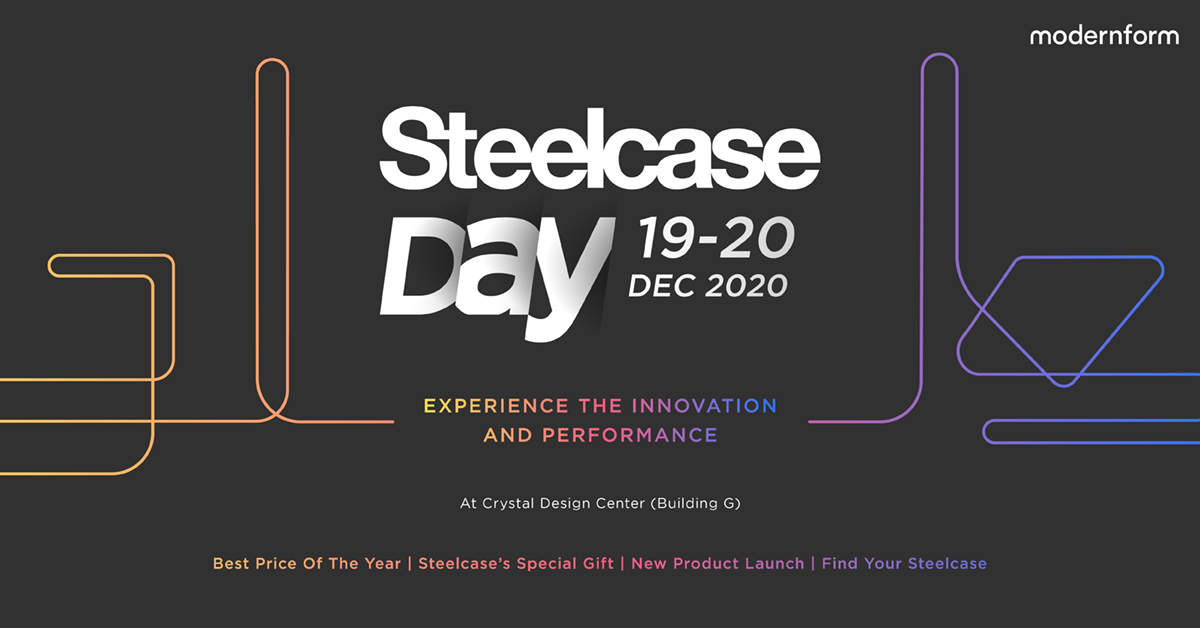 modernform

Steelcase Day 19-20 DEC 2020

EXPERIENCE THE INNOVATION AND PERFORMANCE

At Crystal Design Center (Building G)

Best Price Of The Year | Steelcase's Special Gift | New Product Launch | Find Your Steelcase